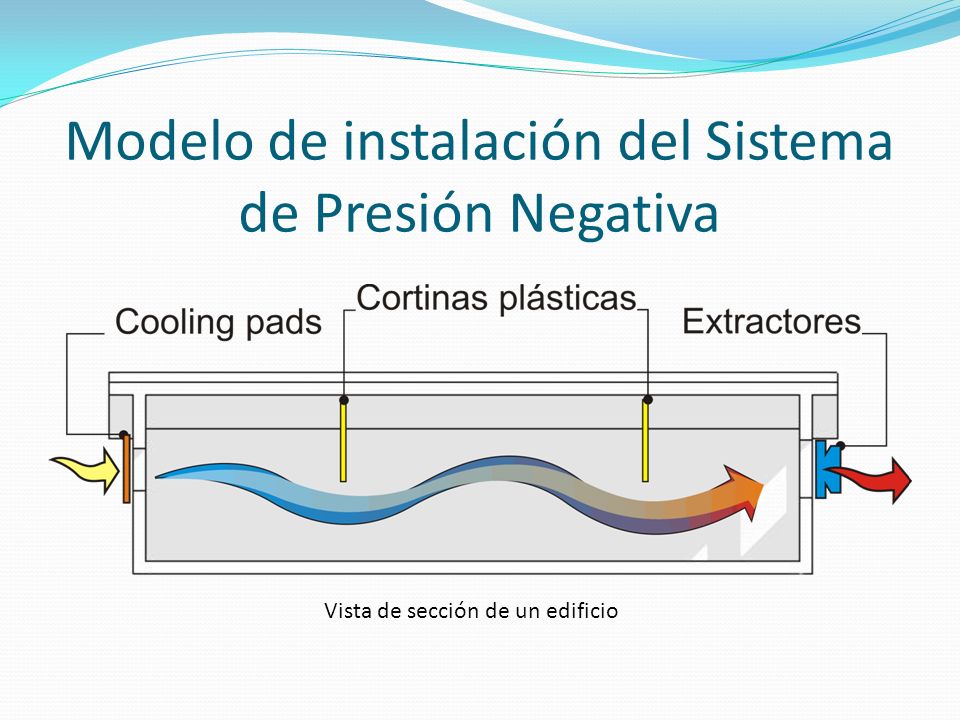 Modelo de instalación del Sistema de Presión Negativa

Cooling pads

Cortinas plásticas

Extractores

Vista de sección de un edificio